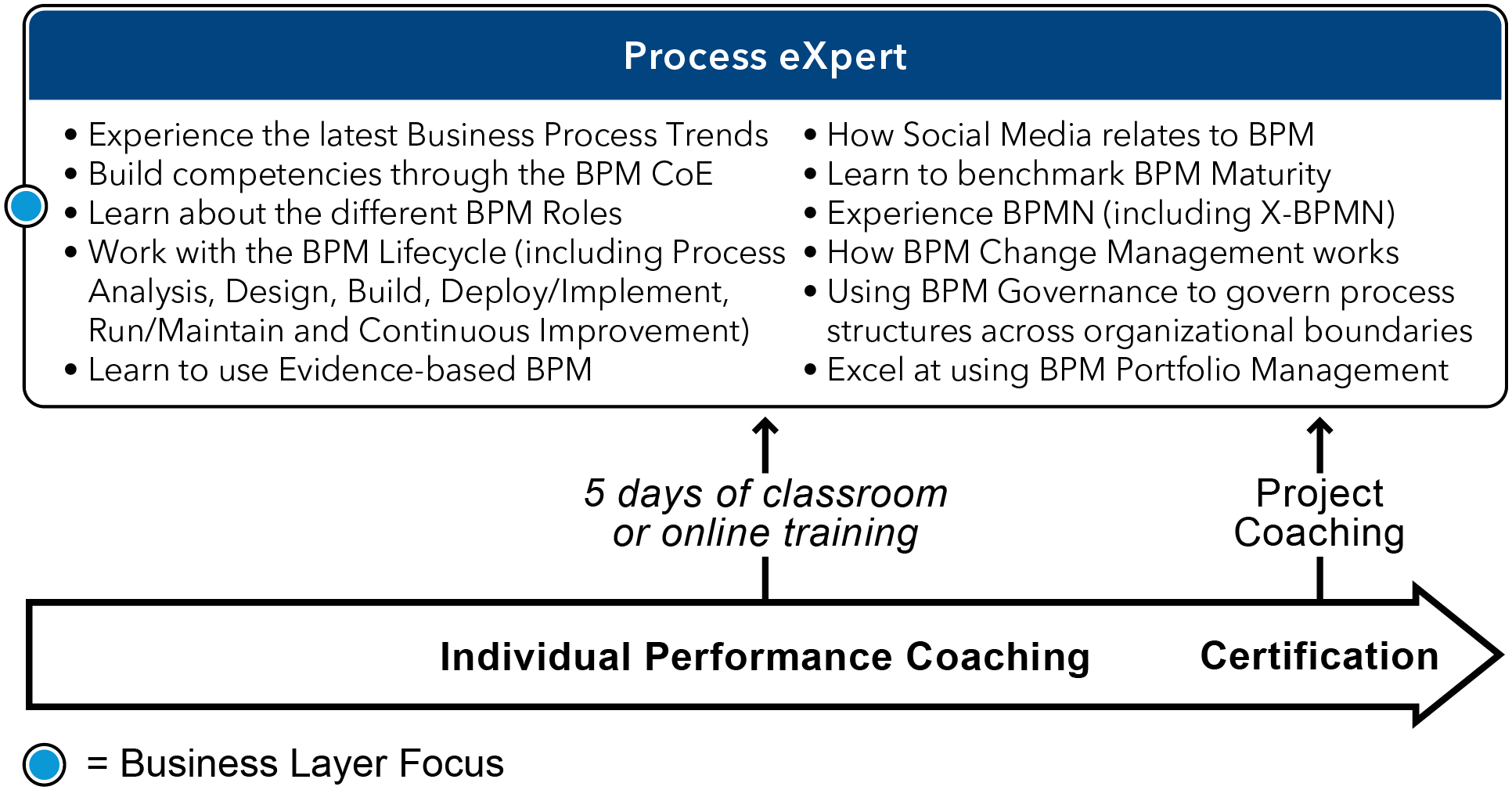 Process eXpert

• Experience the latest Business Process Trends
• Build competencies through the BPM CoE
• Learn about the different BPM Roles
• Work with the BPM Lifecycle (including Process Analysis, Design, Build, Deploy/Implement, Run/Maintain and Continuous Improvement)
• Learn to use Evidence-based BPM

• How Social Media relates to BPM
• Learn to benchmark BPM Maturity
• Experience BPMN (including X-BPMN)
• How BPM Change Management works
• Using BPM Governance to govern process structures across organizational boundaries
• Excel at using BPM Portfolio Management

5 days of classroom or online training

Project Coaching

Individual Performance Coaching

Certification

= Business Layer Focus